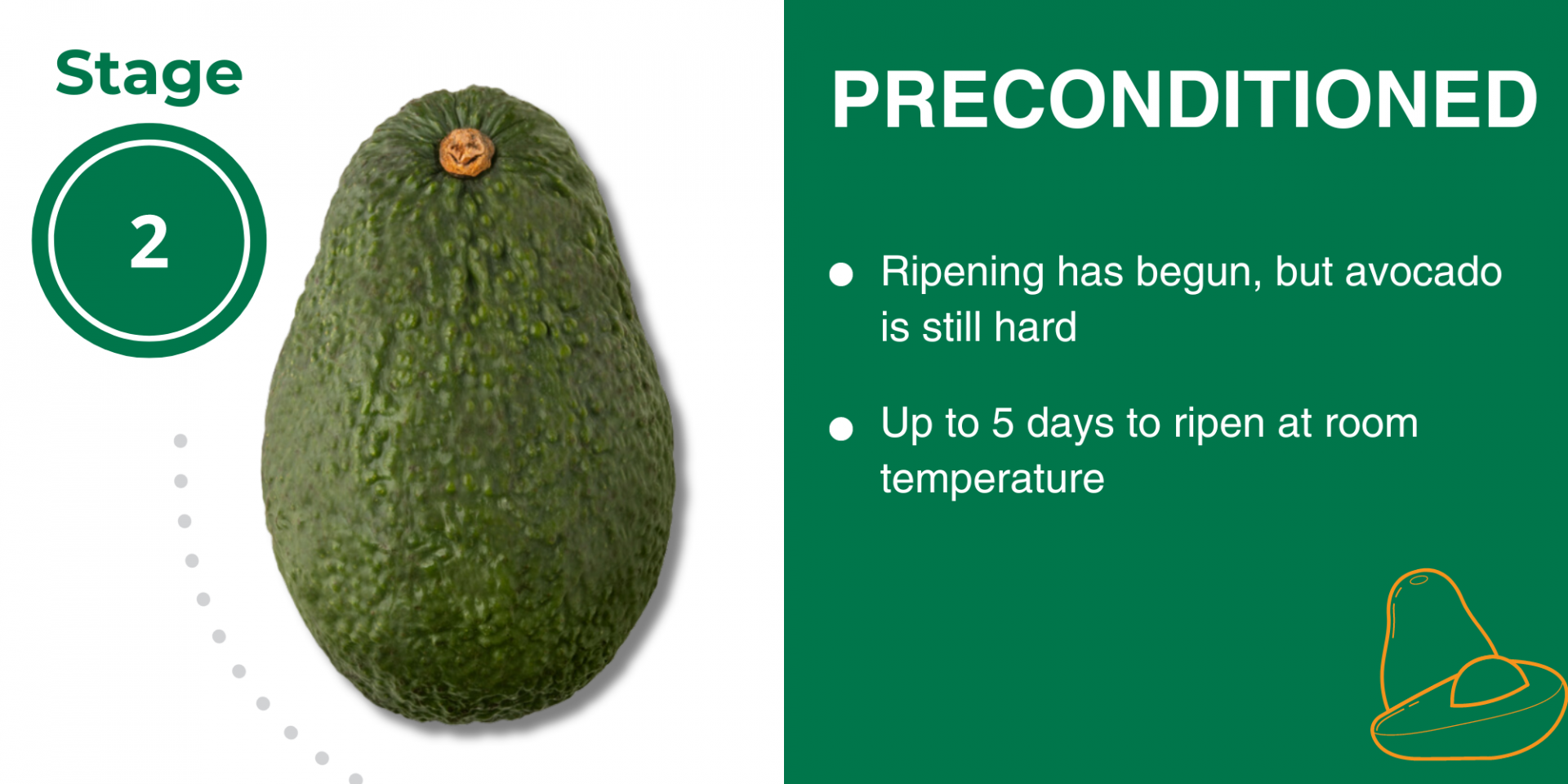 Stage

2

PRECONDITIONED

● Ripening has begun, but avocado is still hard

● Up to 5 days to ripen at room temperature